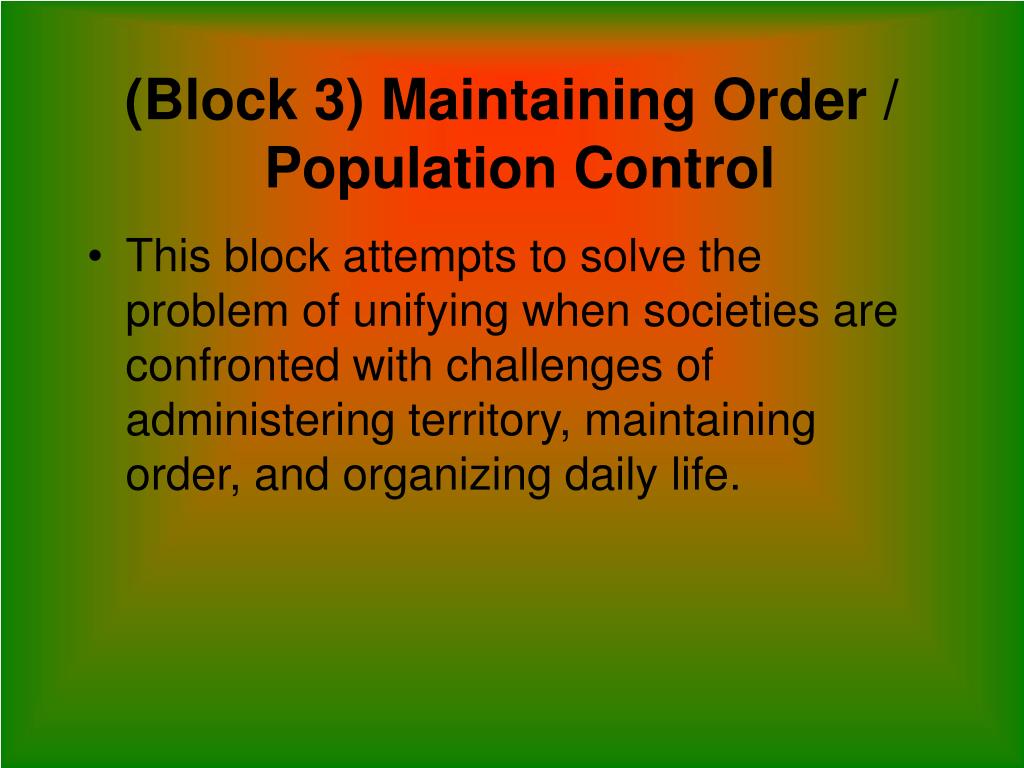 (Block 3) Maintaining Order / Population Control

• This block attempts to solve the problem of unifying when societies are confronted with challenges of administering territory, maintaining order, and organizing daily life.